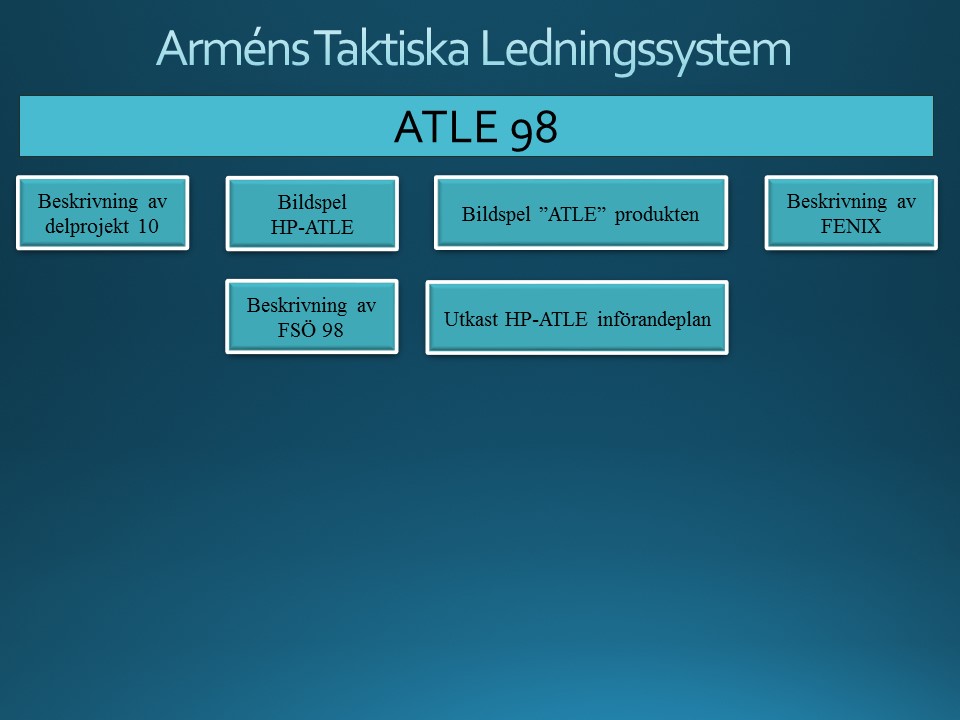 Arméns Taktiska Ledningssystem

ATLE 98

Beskrivning av delprojekt 10

Bildspel HP-ATLE

Bildspel ”ATLE” produkten

Beskrivning av FENIX

Beskrivning av FSÖ 98

Utkast HP-ATLE införandeplan